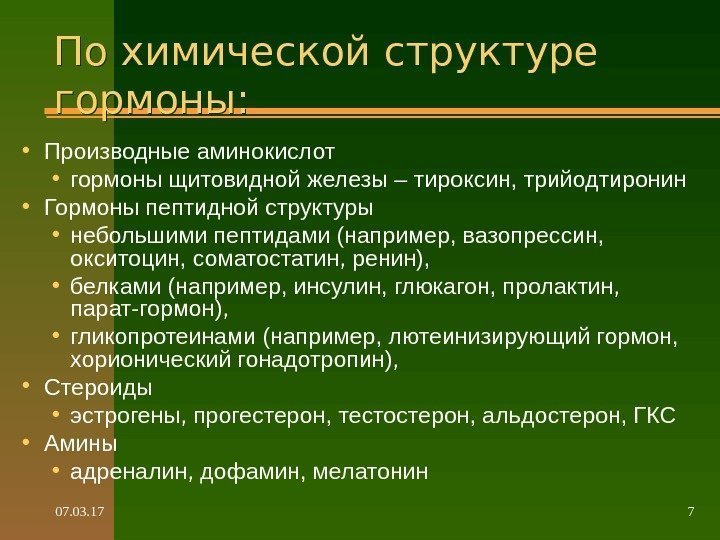 По химической структуре гормоны:

• Производные аминокислот
  • гормоны щитовидной железы – тироксин, трийодтиронин
• Гормоны пептидной структуры
  • небольшими пептидами (например, вазопрессин, окситоцин, соматостатин, ренин),
  • белками (например, инсулин, глюкагон, пролактин, парат-гормон),
  • гликопротеинами (например, лютеинизирующий гормон, хорионический гонадотропин),
• Стероиды
  • эстрогены, прогестерон, тестостерон, альдостерон, ГКС
• Амины
  • адреналин, дофамин, мелатонин

07.03.17

7